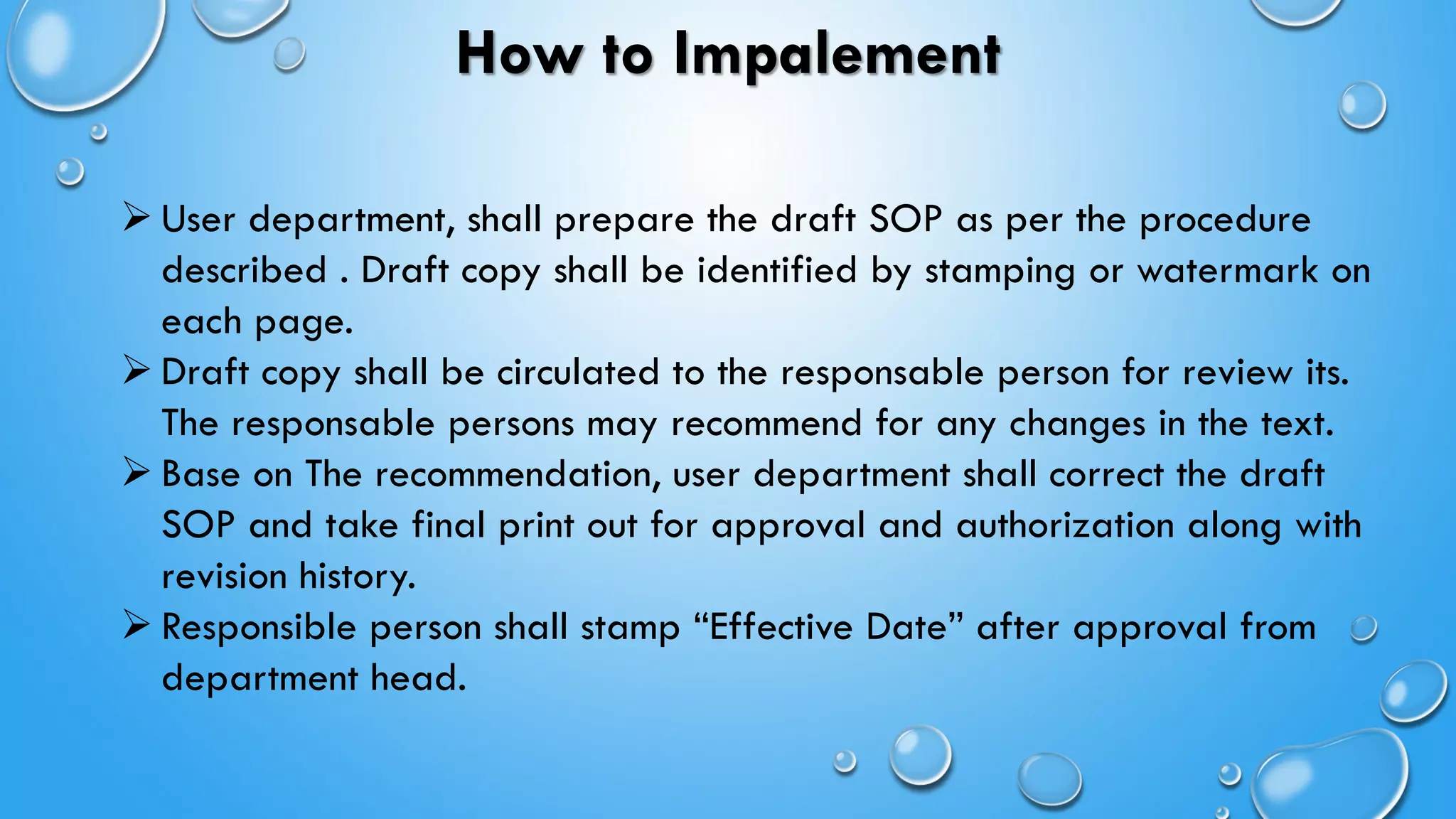 How to Impalement

➢ User department, shall prepare the draft SOP as per the procedure described . Draft copy shall be identified by stamping or watermark on each page.
➢ Draft copy shall be circulated to the responsable person for review its. The responsable persons may recommend for any changes in the text.
➢ Base on The recommendation, user department shall correct the draft SOP and take final print out for approval and authorization along with revision history.
➢ Responsible person shall stamp “Effective Date” after approval from department head.